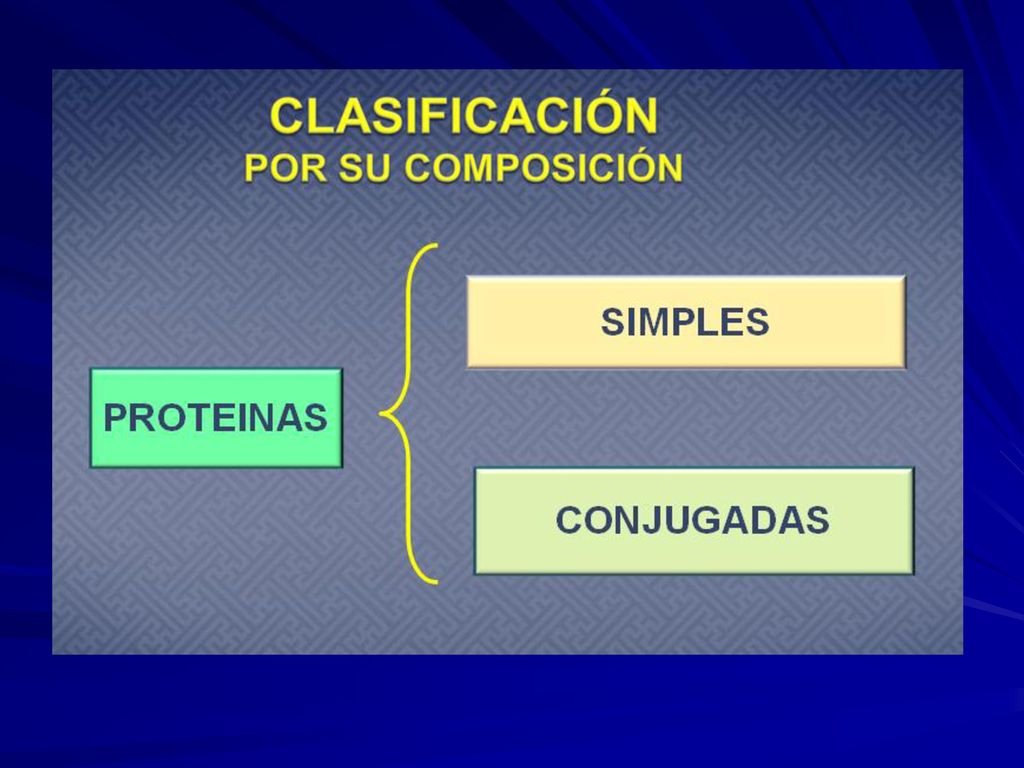 CLASIFICACIÓN
POR SU COMPOSICIÓN

PROTEINAS

SIMPLES

CONJUGADAS